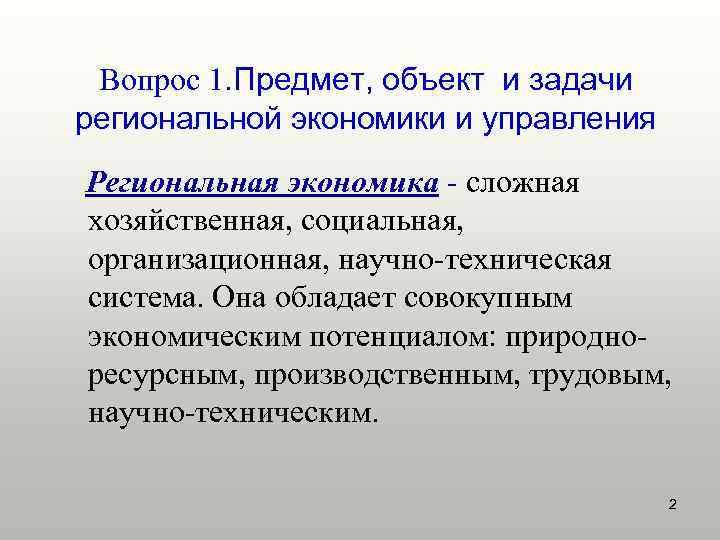 Вопрос 1.Предмет, объект и задачи региональной экономики и управления

Региональная экономика - сложная хозяйственная, социальная, организационная, научно-техническая система. Она обладает совокупным экономическим потенциалом: природно-ресурсным, производственным, трудовым, научно-техническим.

2